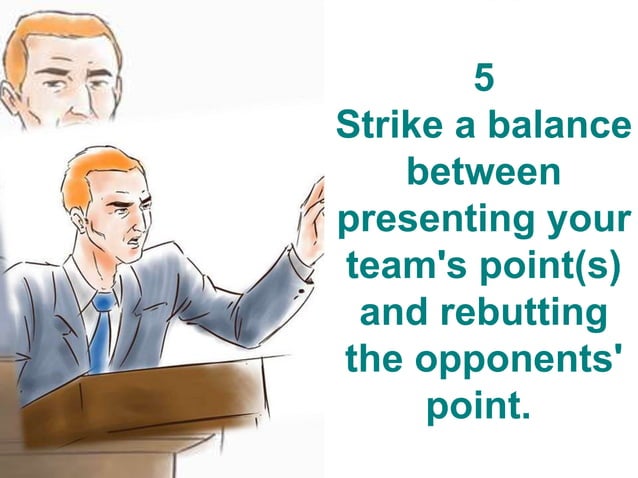 5
Strike a balance between presenting your team's point(s) and rebutting the opponents' point.